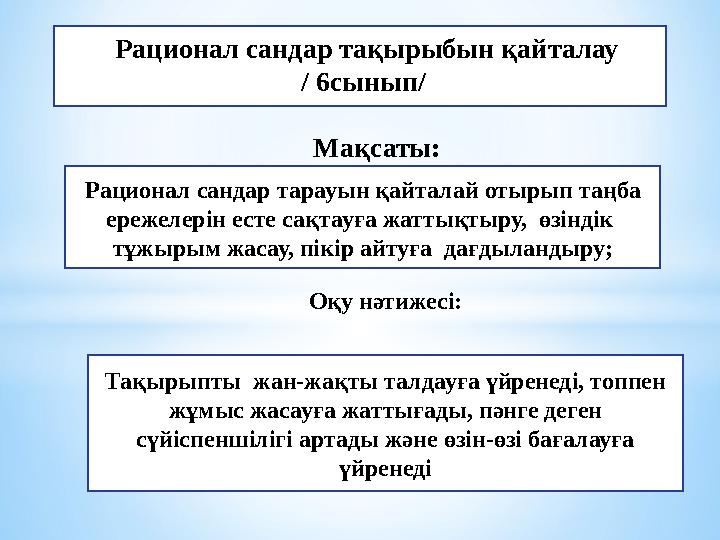 Рационал сандар тақырыбын қайталау
/ 6сынып/

Мақсаты:

Рационал сандар тарауын қайталай отырып таңба ережелерін есте сақтауға жаттықтыру, өзіндік тұжырым жасау, пікір айтуға дағдыландыру;

Оқу нәтижесі:

Тақырыпты жан-жақты талдауға үйренеді, топпен жұмыс жасауға жаттығады, пәнге деген сүйіспеншілігі артады және өзін-өзі бағалауға үйренеді